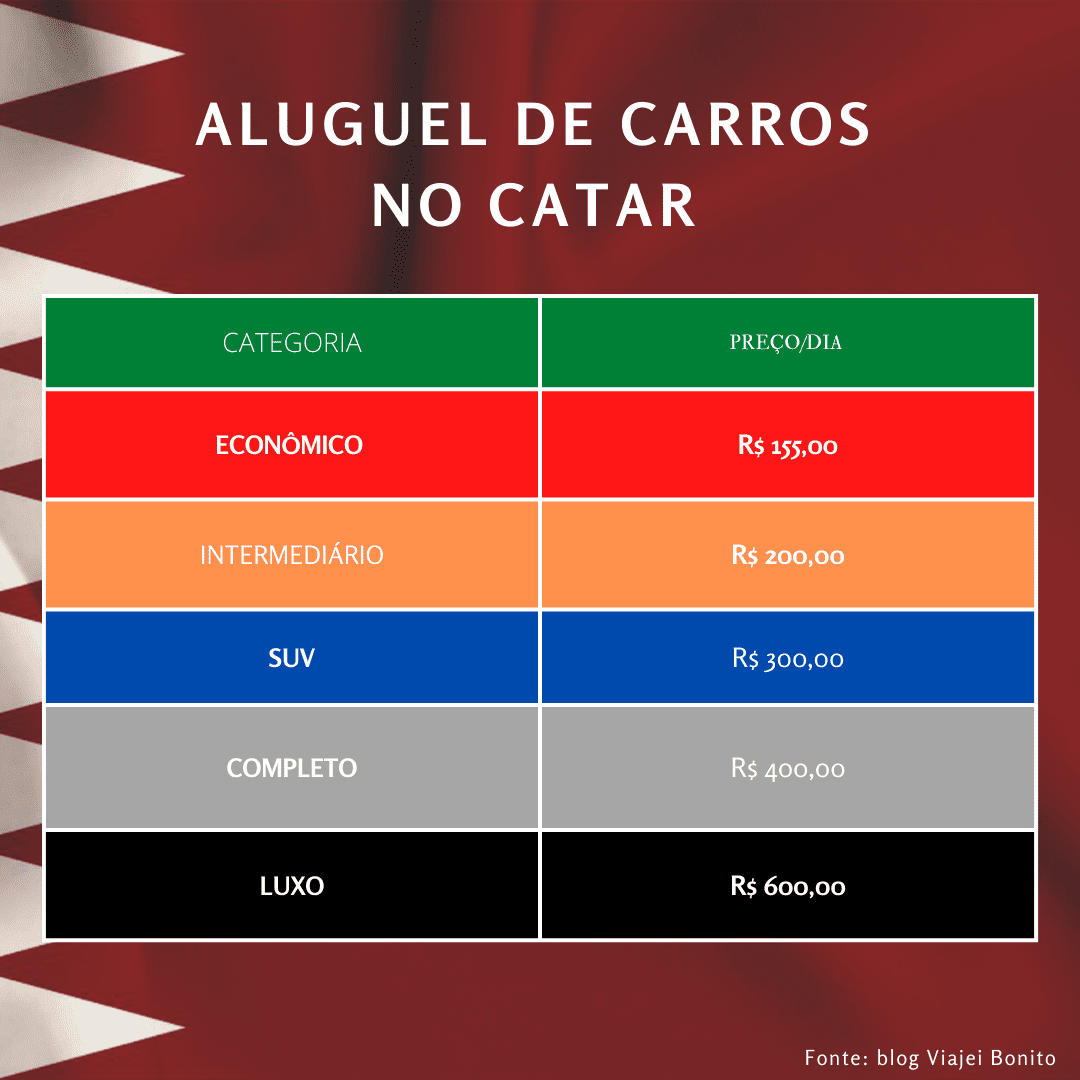 ALUGUEL DE CARROS NO CATAR

| CATEGORIA | PREÇO/DIA |
|---|---|
| ECONÔMICO | R$ 155,00 |
| INTERMEDIÁRIO | R$ 200,00 |
| SUV | R$ 300,00 |
| COMPLETO | R$ 400,00 |
| LUXO | R$ 600,00 |

Fonte: blog Viajei Bonito